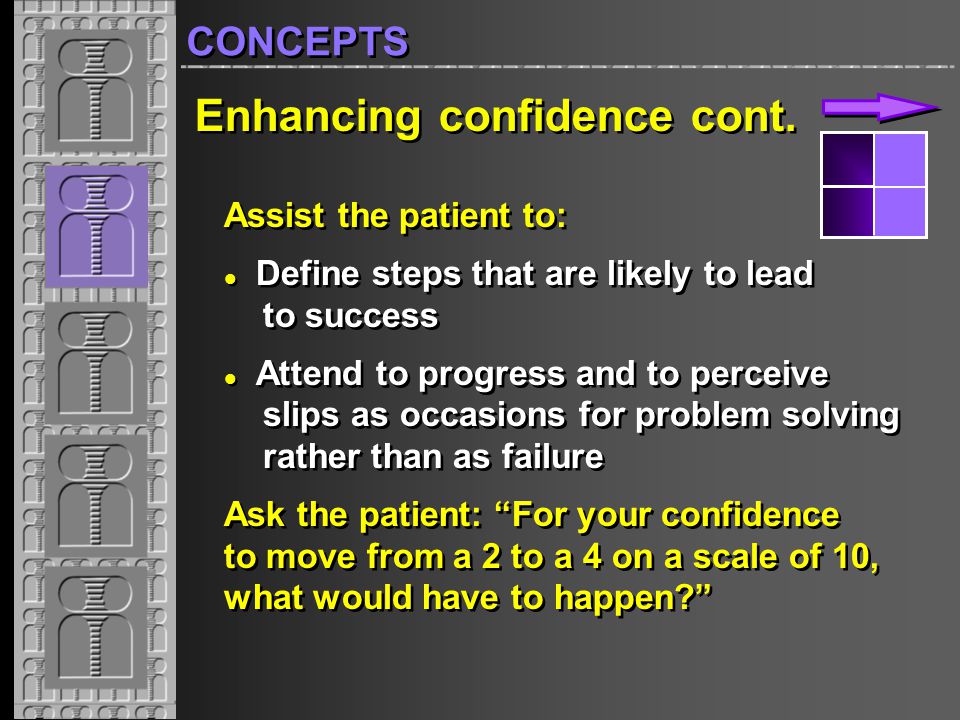 CONCEPTS

Enhancing confidence cont.

Assist the patient to:

• Define steps that are likely to lead to success

• Attend to progress and to perceive slips as occasions for problem solving rather than as failure

Ask the patient: “For your confidence to move from a 2 to a 4 on a scale of 10, what would have to happen?”